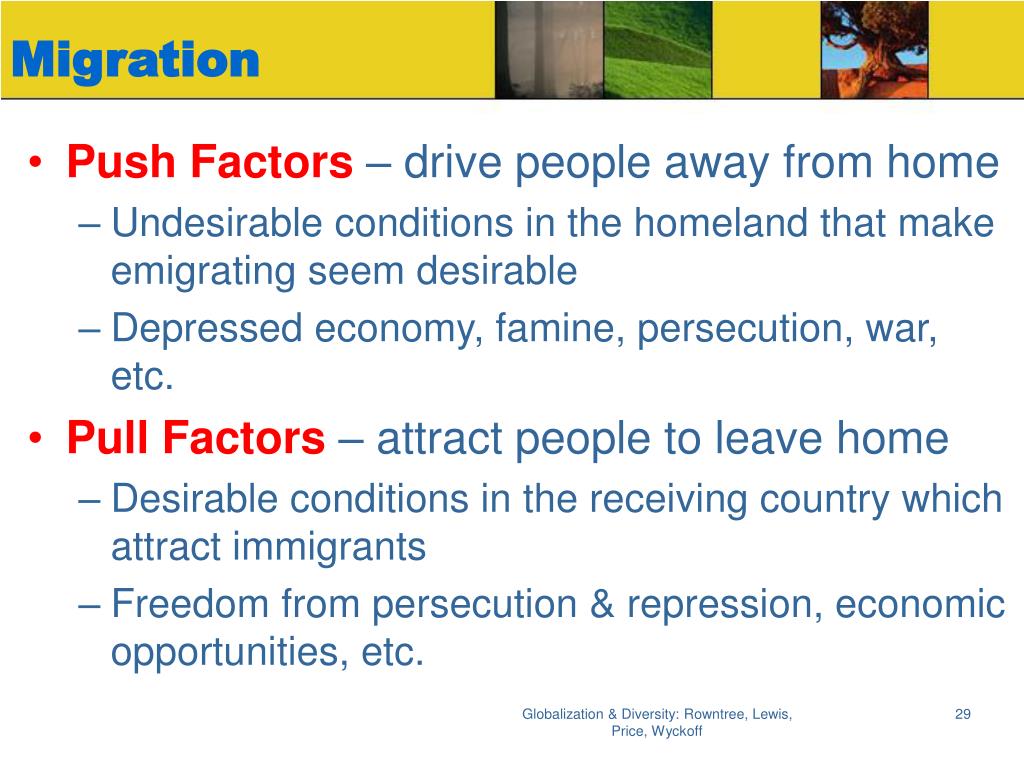 Migration

• Push Factors – drive people away from home
– Undesirable conditions in the homeland that make emigrating seem desirable
– Depressed economy, famine, persecution, war, etc.

• Pull Factors – attract people to leave home
– Desirable conditions in the receiving country which attract immigrants
– Freedom from persecution & repression, economic opportunities, etc.

Globalization & Diversity: Rowntree, Lewis, Price, Wyckoff

29